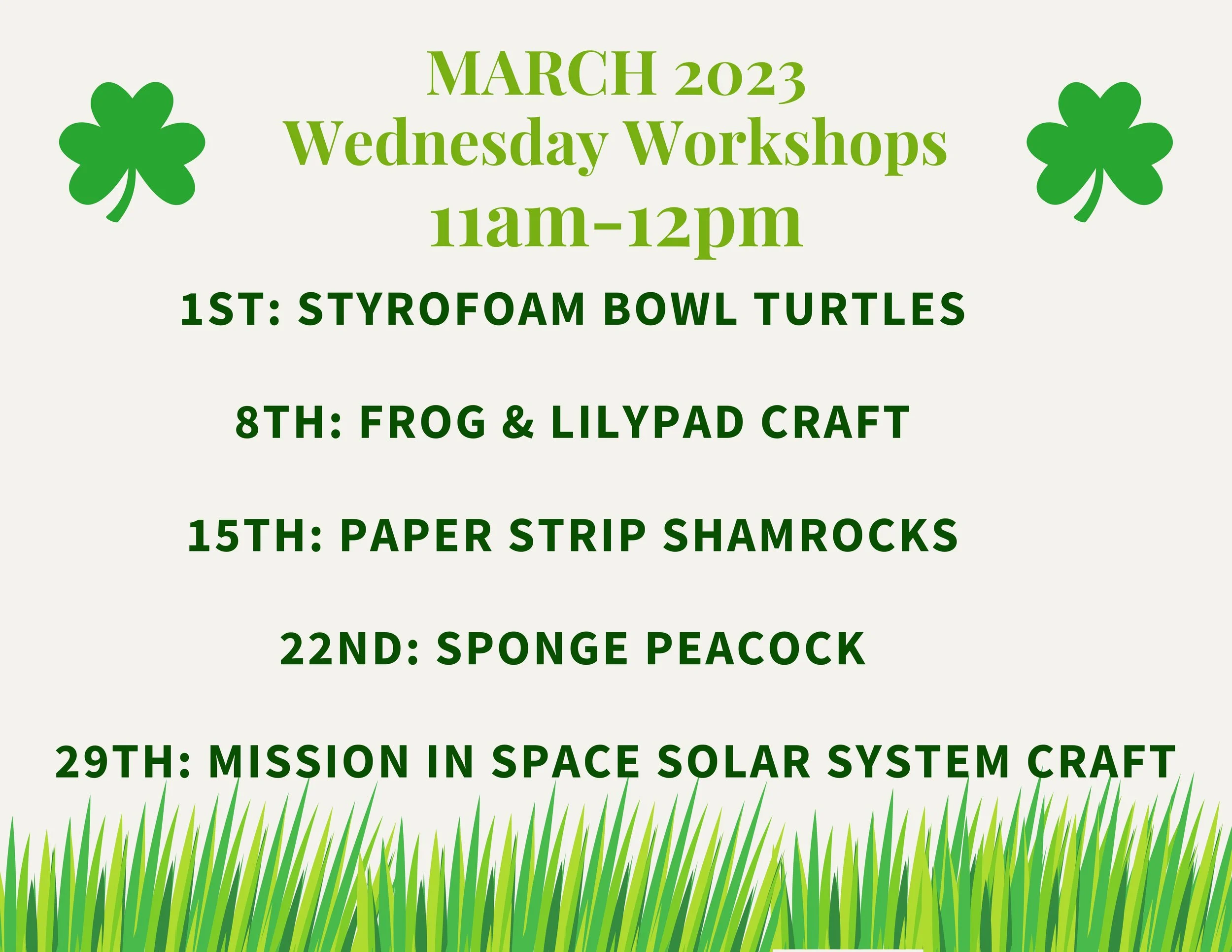 MARCH 2023
Wednesday Workshops
11am-12pm

1ST: STYROFOAM BOWL TURTLES

8TH: FROG & LILYPAD CRAFT

15TH: PAPER STRIP SHAMROCKS

22ND: SPONGE PEACOCK

29TH: MISSION IN SPACE SOLAR SYSTEM CRAFT